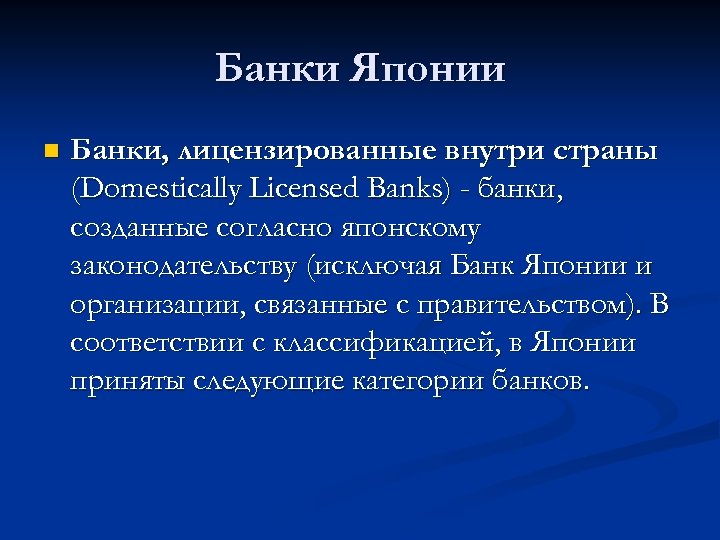 Банки Японии

Банки, лицензированные внутри страны (Domestically Licensed Banks) - банки, созданные согласно японскому законодательству (исключая Банк Японии и организации, связанные с правительством). В соответствии с классификацией, в Японии приняты следующие категории банков.